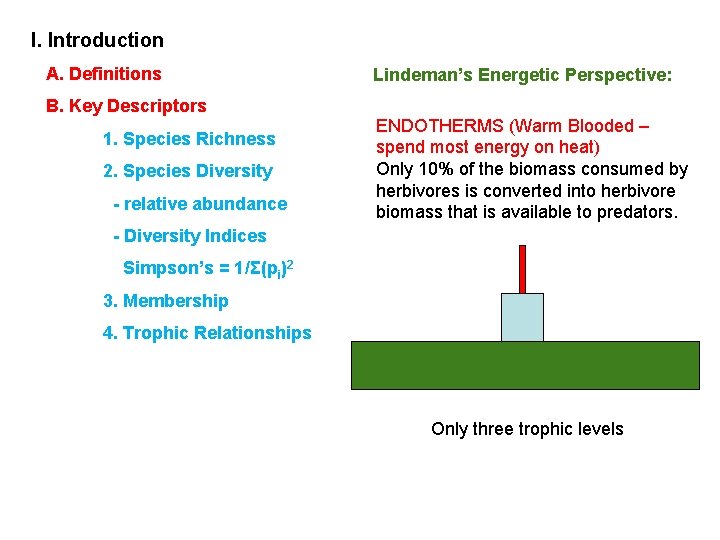 I. Introduction

A. Definitions

B. Key Descriptors

1. Species Richness

2. Species Diversity

- relative abundance

- Diversity Indices

Simpson's = $1/\Sigma(p_i)^2$

3. Membership

4. Trophic Relationships

Lindeman's Energetic Perspective:

ENDOTHERMS (Warm Blooded – spend most energy on heat)
Only 10% of the biomass consumed by herbivores is converted into herbivore biomass that is available to predators.

Only three trophic levels